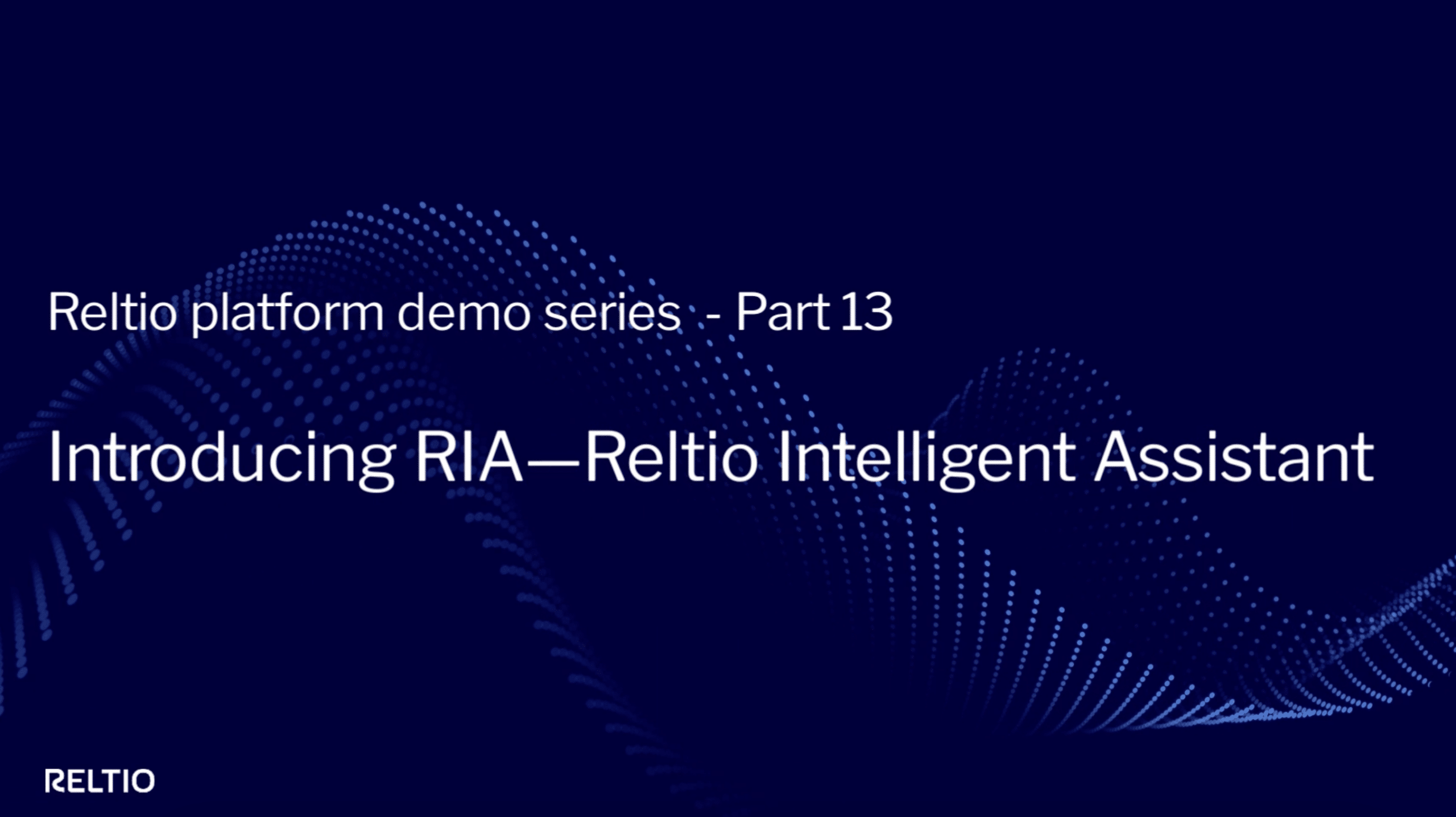 Reltio platform demo series - Part 13

Introducing RIA—Reltio Intelligent Assistant

RELTIO